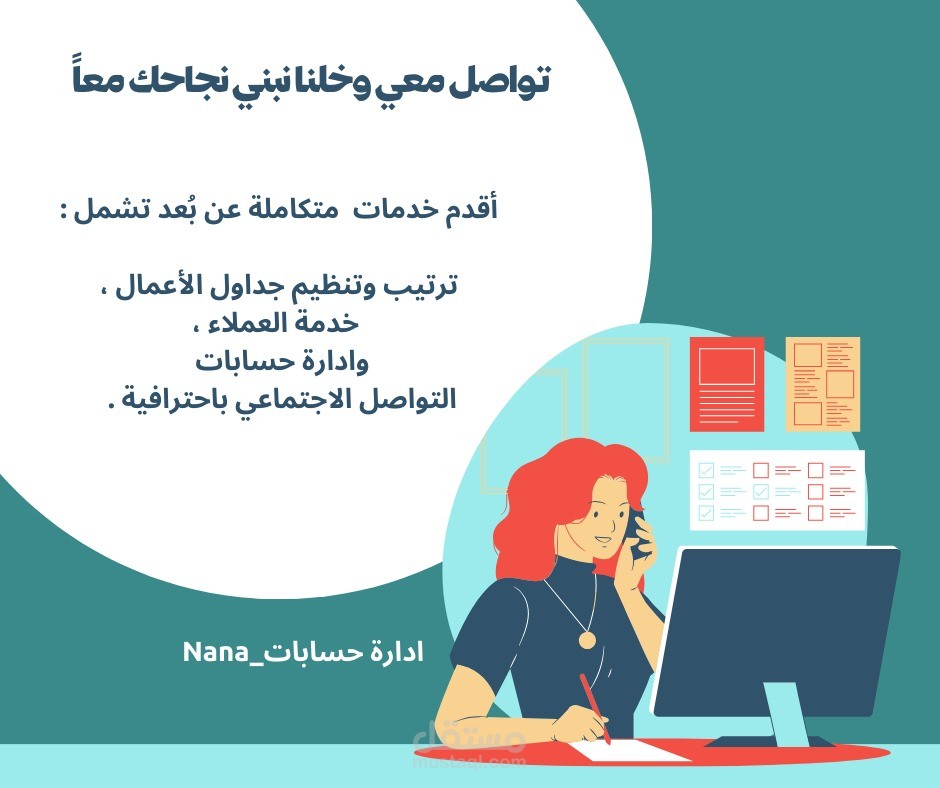 تواصل معي وخلنا نبني نجاحك معاً

أقدم خدمات متكاملة عن بُعد تشمل :

ترتيب وتنظيم جداول الأعمال ،
خدمة العملاء ،
وادارة حسابات
التواصل الاجتماعي باحترافية .

ادارة حسابات_Nana

مستقل
mostaql.com